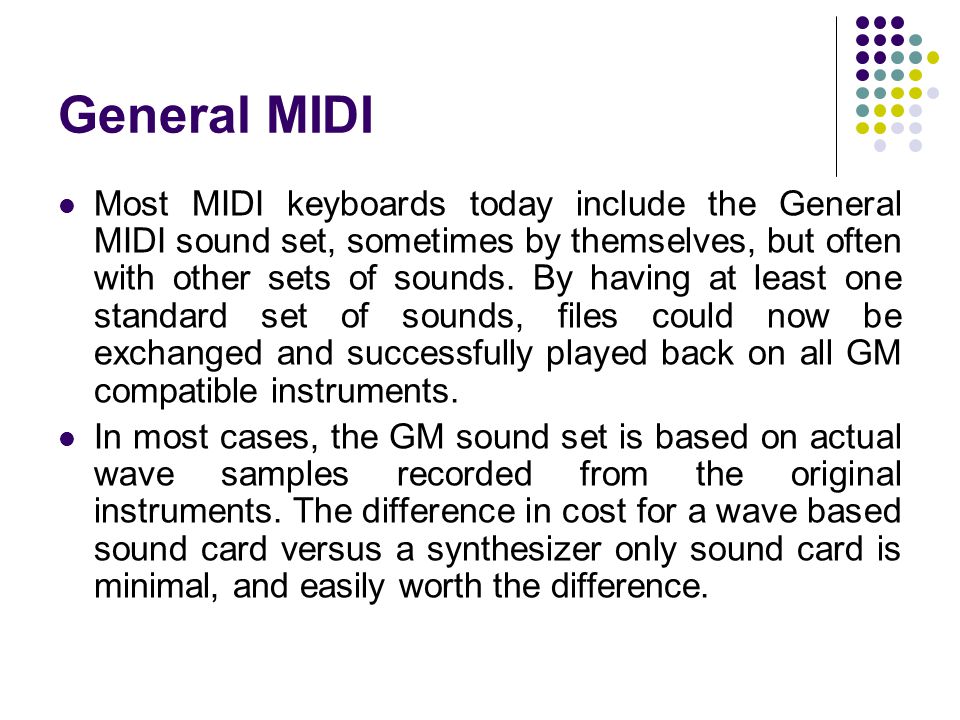 General MIDI

- Most MIDI keyboards today include the General MIDI sound set, sometimes by themselves, but often with other sets of sounds. By having at least one standard set of sounds, files could now be exchanged and successfully played back on all GM compatible instruments.
- In most cases, the GM sound set is based on actual wave samples recorded from the original instruments. The difference in cost for a wave based sound card versus a synthesizer only sound card is minimal, and easily worth the difference.